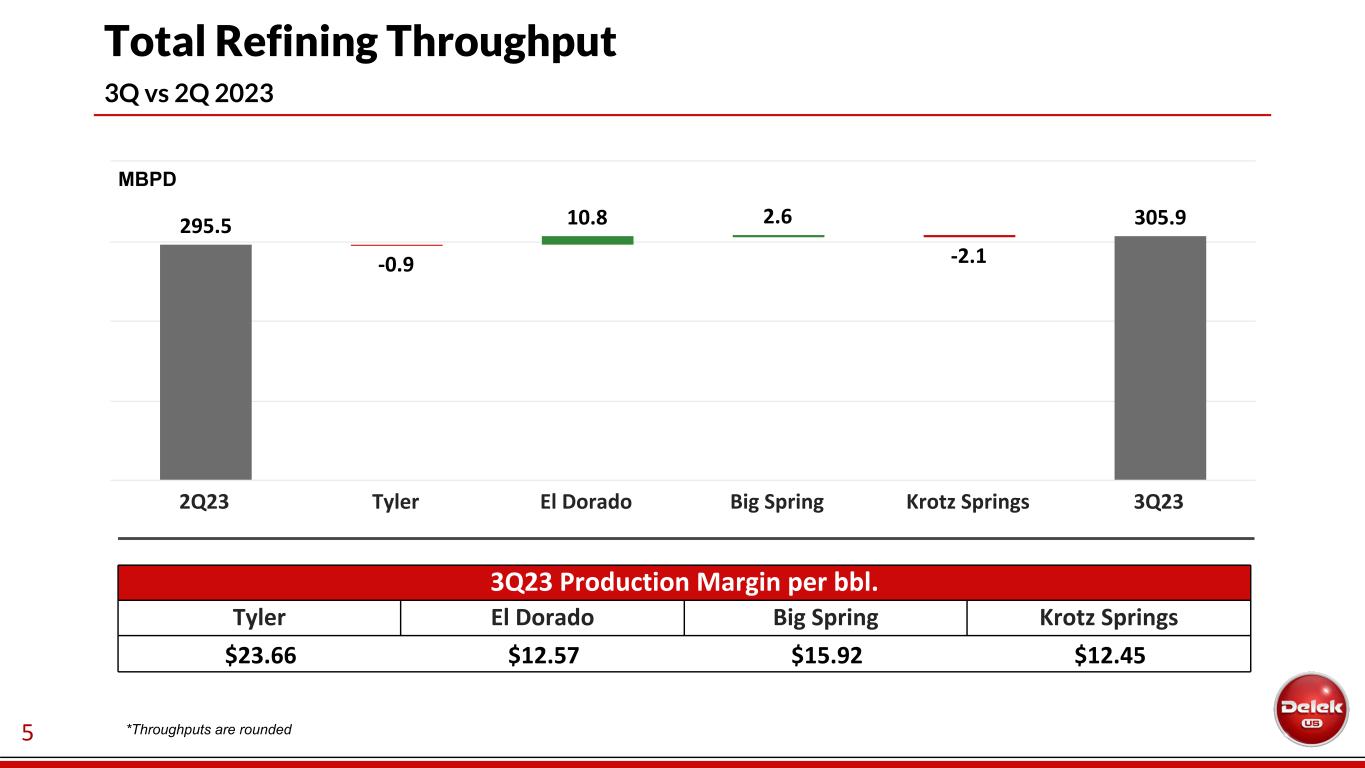 Total Refining Throughput

3Q vs 2Q 2023

MBPD

295.5

-0.9

10.8

2.6

-2.1

305.9

2Q23 Tyler El Dorado Big Spring Krotz Springs 3Q23

| 3Q23 Production Margin per bbl. | | | |
|---|---|---|---|
| Tyler | El Dorado | Big Spring | Krotz Springs |
| $23.66 | $12.57 | $15.92 | $12.45 |

5

*Throughputs are rounded

Delek US